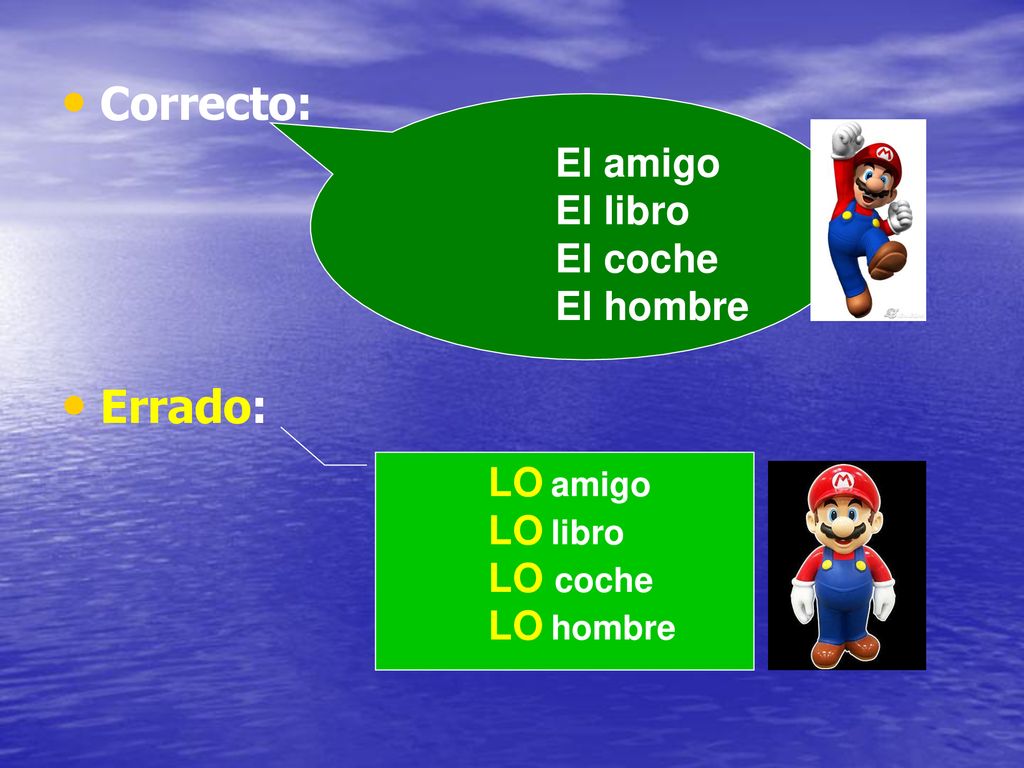 • Correcto:

El amigo
El libro
El coche
El hombre

• Errado:

LO amigo
LO libro
LO coche
LO hombre